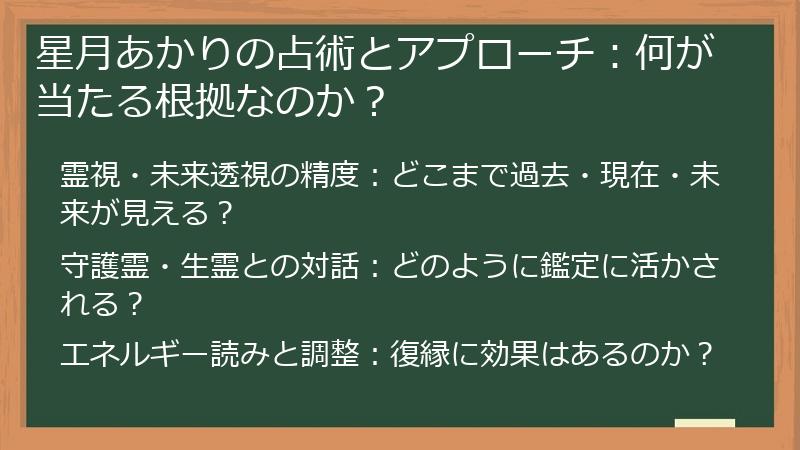 星月あかりの占術とアプローチ：何が当たる根拠なのか？

霊視・未来透視の精度：どこまで過去・現在・未来が見える？

守護霊・生霊との対話：どのように鑑定に活かされる？

エネルギー読みと調整：復縁に効果はあるのか？